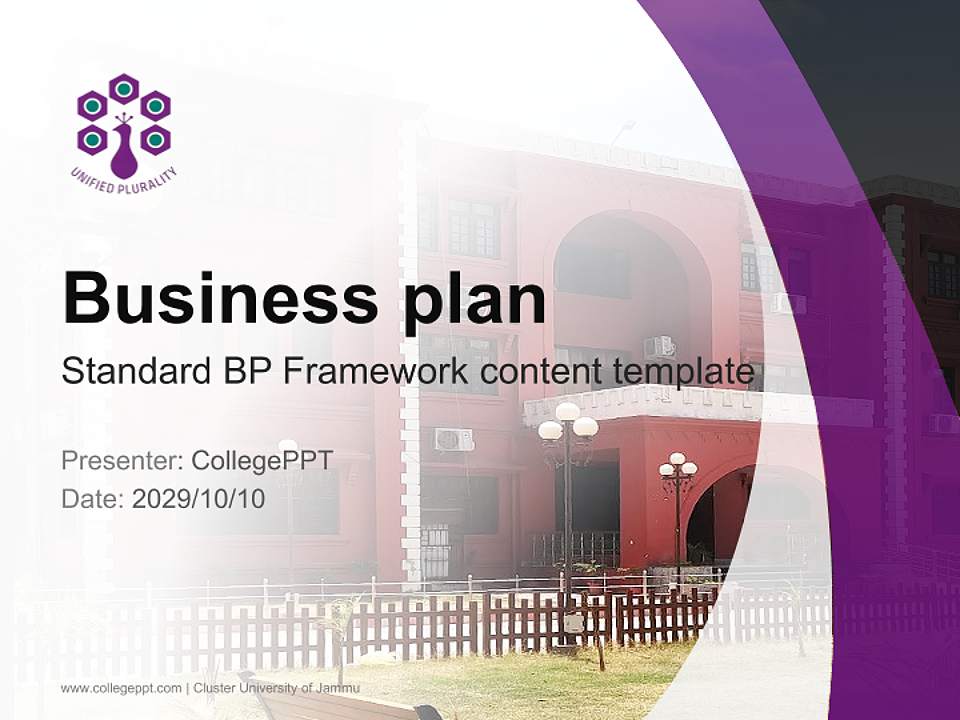 UNIFIED PLURALITY

Business plan

Standard BP Framework content template

Presenter: CollegePPT
Date: 2029/10/10

www.collegeppt.com | Cluster University of Jammu